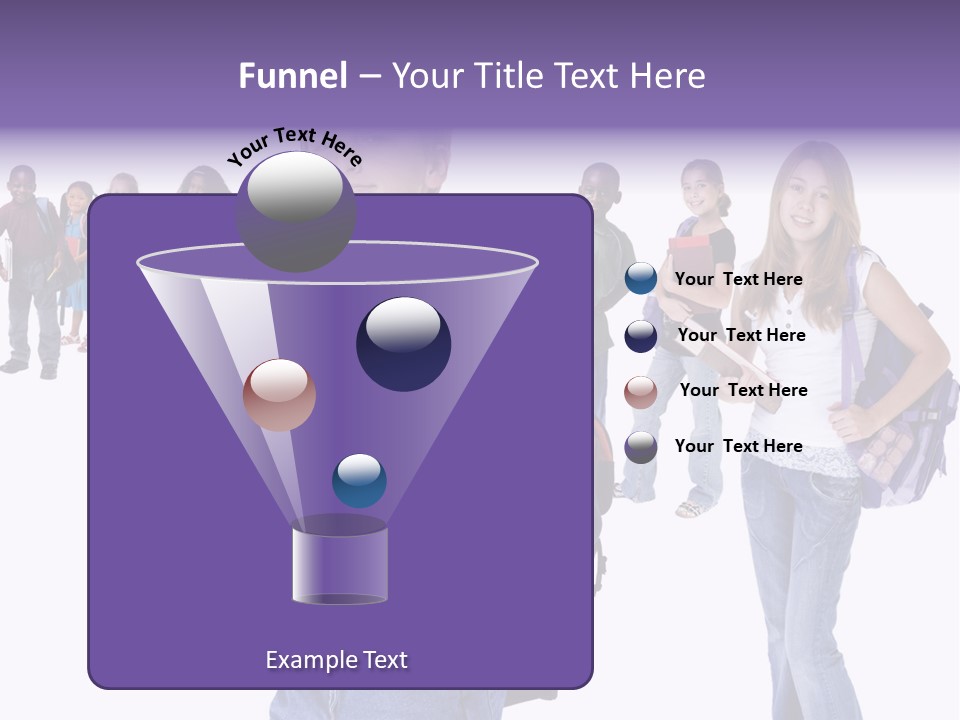 Funnel – Your Title Text Here

Your Text Here

Your Text Here

Your Text Here

Your Text Here

Your Text Here

Example Text